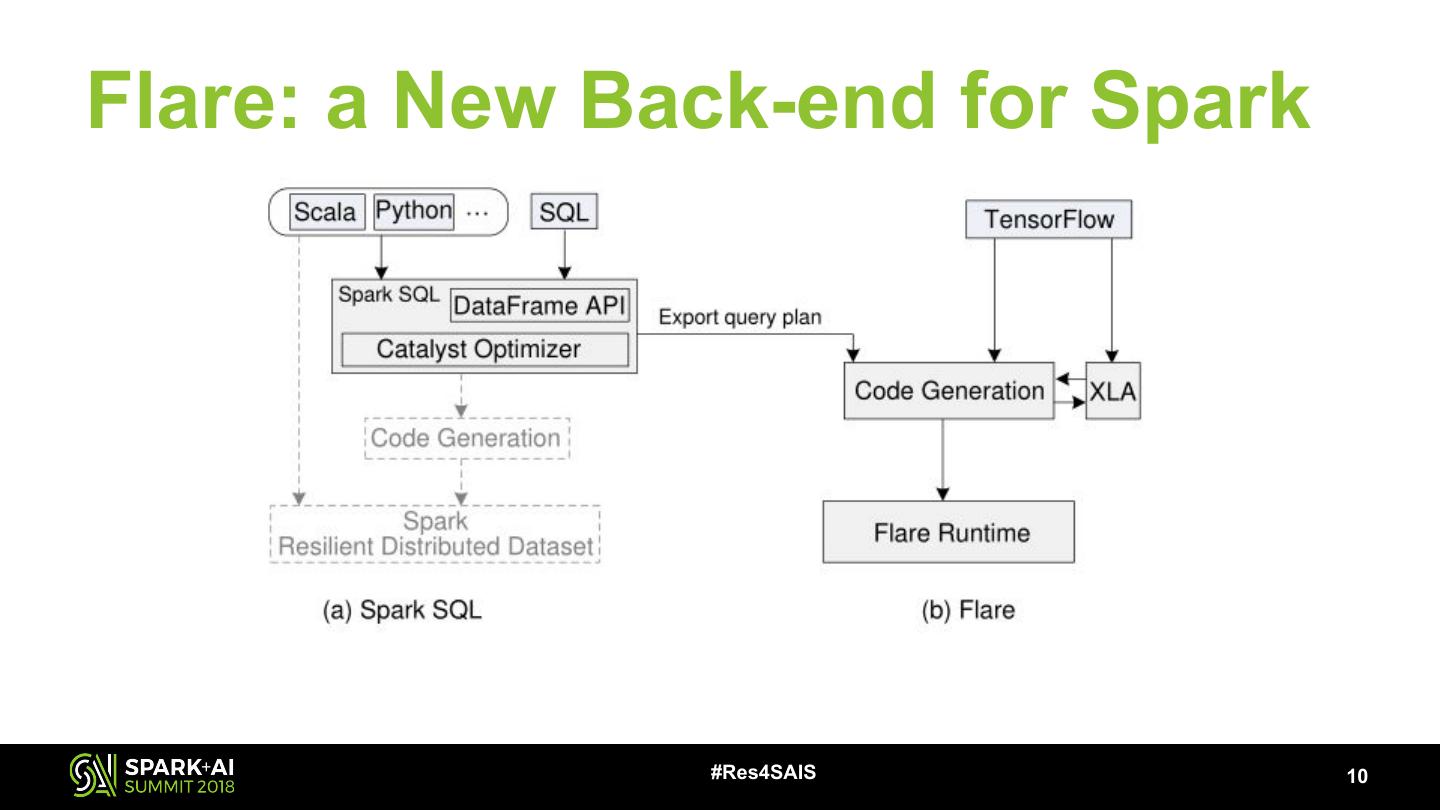 Flare: a New Back-end for Spark

Scala Python ...

SQL

Spark SQL DataFrame API

Catalyst Optimizer

Code Generation

Spark
Resilient Distributed Dataset

(a) Spark SQL

Export query plan

TensorFlow

Code Generation

XLA

Flare Runtime

(b) Flare

SPARK+AI SUMMIT 2018

#Res4SAIS

10